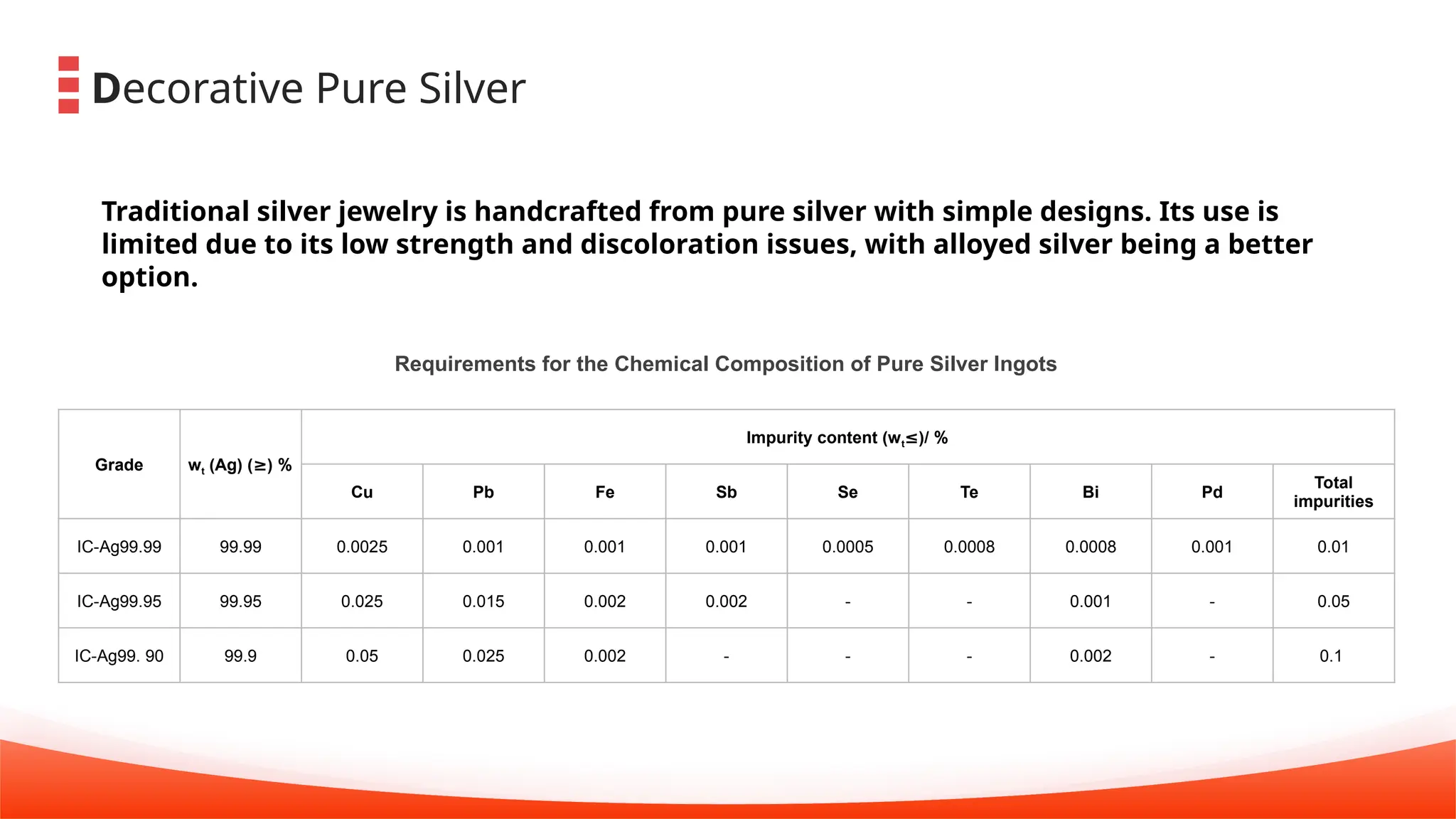 Decorative Pure Silver

Traditional silver jewelry is handcrafted from pure silver with simple designs. Its use is limited due to its low strength and discoloration issues, with alloyed silver being a better option.

Requirements for the Chemical Composition of Pure Silver Ingots

| Grade | $w_t$ (Ag) (≥) % | Impurity content ($w_t$≤)/ % | | | | | | | | |
|---|---|---|---|---|---|---|---|---|---|---|
| | | Cu | Pb | Fe | Sb | Se | Te | Bi | Pd | Total impurities |
| IC-Ag99.99 | 99.99 | 0.0025 | 0.001 | 0.001 | 0.001 | 0.0005 | 0.0008 | 0.0008 | 0.001 | 0.01 |
| IC-Ag99.95 | 99.95 | 0.025 | 0.015 | 0.002 | 0.002 | - | - | 0.001 | - | 0.05 |
| IC-Ag99. 90 | 99.9 | 0.05 | 0.025 | 0.002 | - | - | - | 0.002 | - | 0.1 |